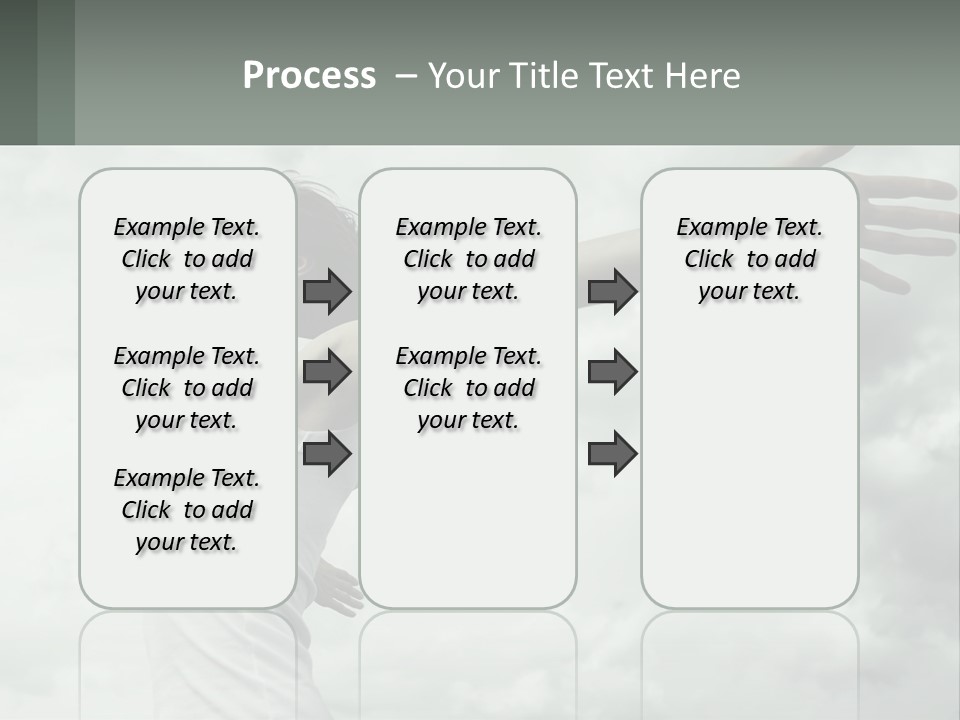 Process – Your Title Text Here

Example Text. Click to add your text.

Example Text. Click to add your text.

Example Text. Click to add your text.

Example Text. Click to add your text.

Example Text. Click to add your text.

Example Text. Click to add your text.